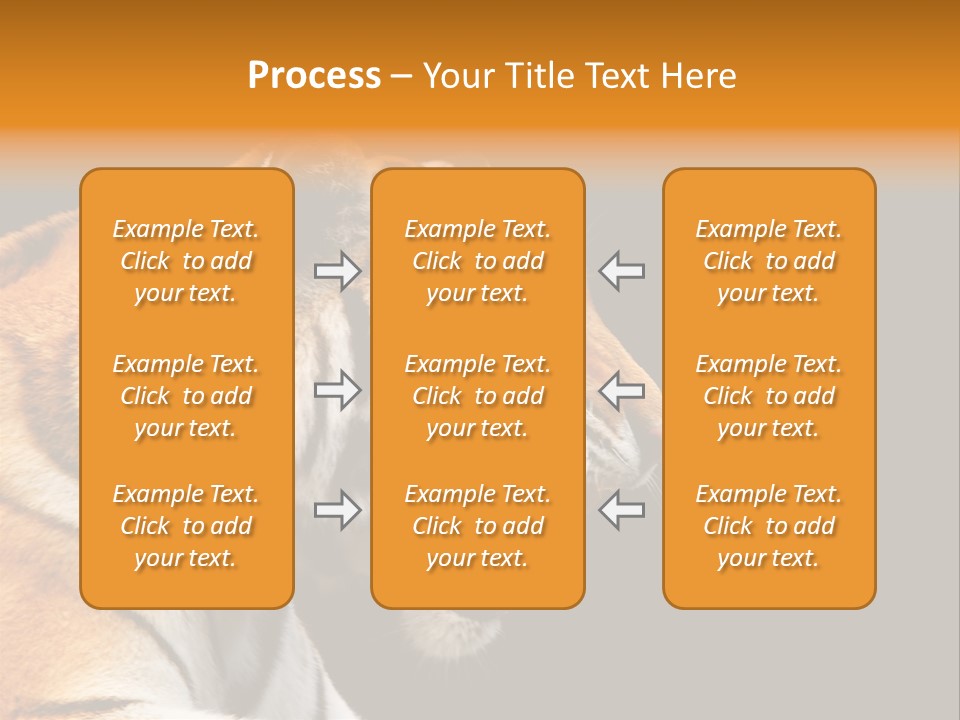 Process – Your Title Text Here

Example Text. Click to add your text.

Example Text. Click to add your text.

Example Text. Click to add your text.

Example Text. Click to add your text.

Example Text. Click to add your text.

Example Text. Click to add your text.

Example Text. Click to add your text.

Example Text. Click to add your text.

Example Text. Click to add your text.